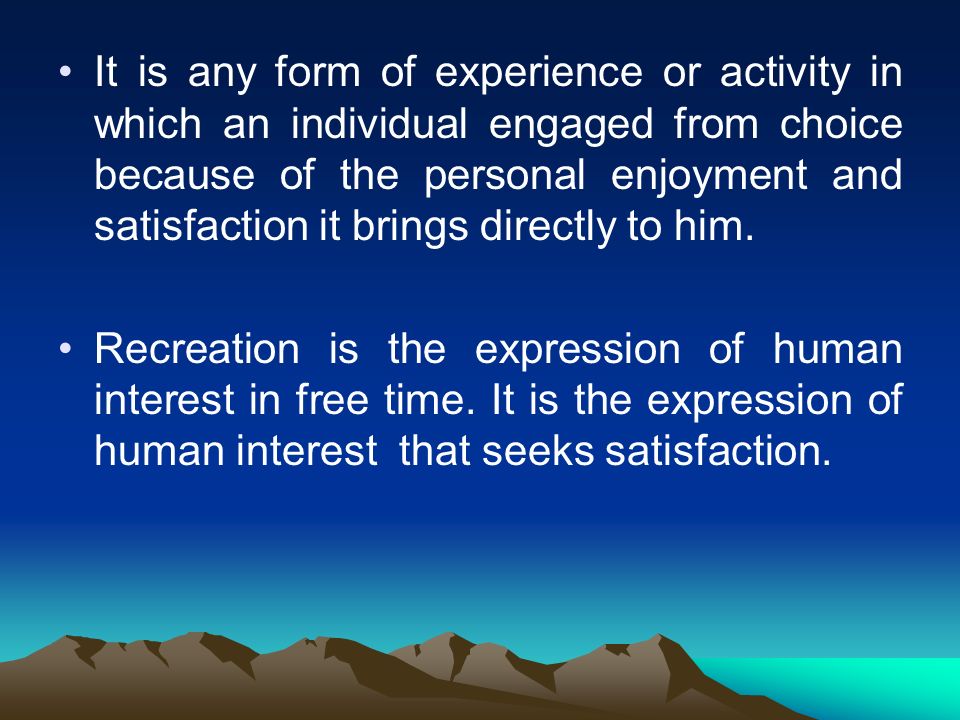 • It is any form of experience or activity in which an individual engaged from choice because of the personal enjoyment and satisfaction it brings directly to him.

• Recreation is the expression of human interest in free time. It is the expression of human interest that seeks satisfaction.